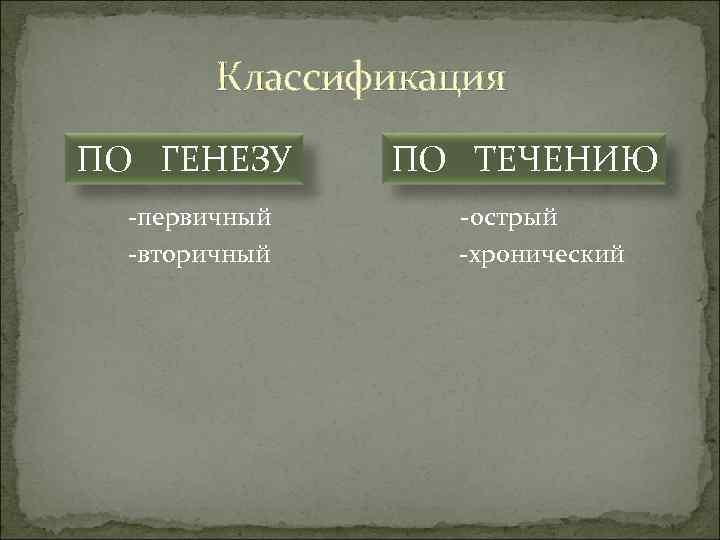 Классификация

ПО ГЕНЕЗУ

-первичный
-вторичный

ПО ТЕЧЕНИЮ

-острый
-хронический